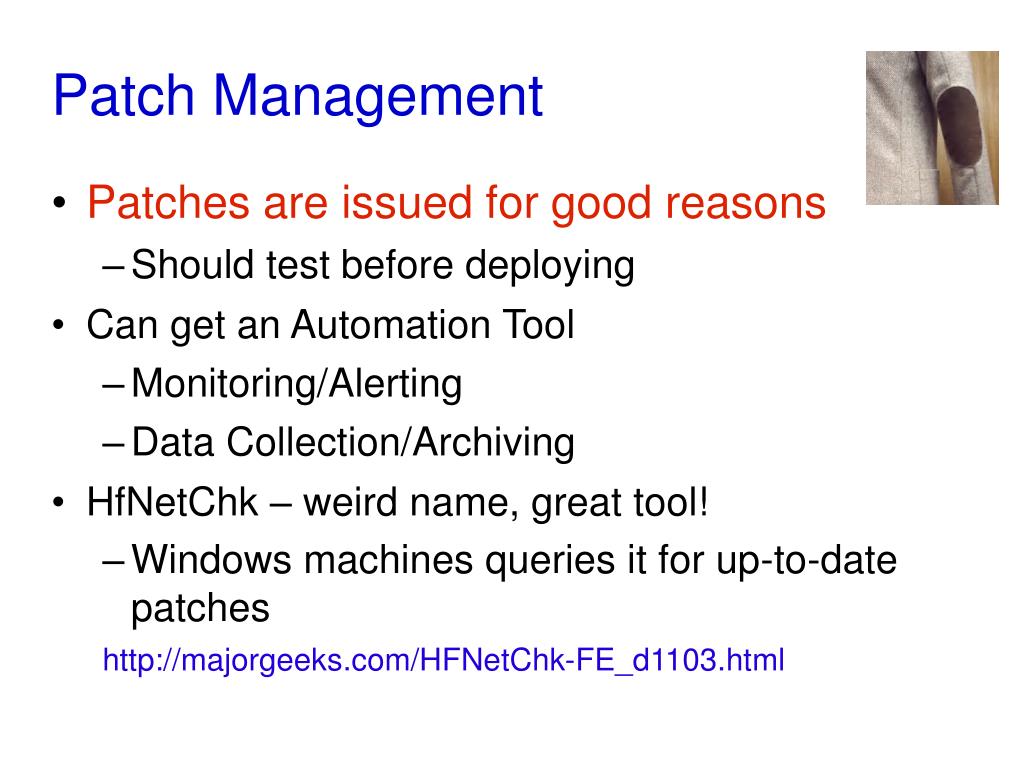 Patch Management

• Patches are issued for good reasons
– Should test before deploying
• Can get an Automation Tool
– Monitoring/Alerting
– Data Collection/Archiving
• HfNetChk – weird name, great tool!
– Windows machines queries it for up-to-date patches

http://majorgeeks.com/HFNetChk-FE_d1103.html